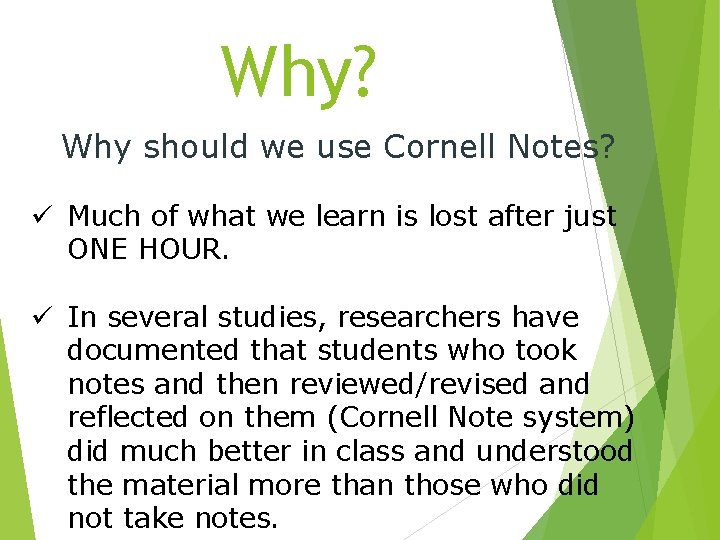 Why?

Why should we use Cornell Notes?

✓ Much of what we learn is lost after just ONE HOUR.

✓ In several studies, researchers have documented that students who took notes and then reviewed/revised and reflected on them (Cornell Note system) did much better in class and understood the material more than those who did not take notes.